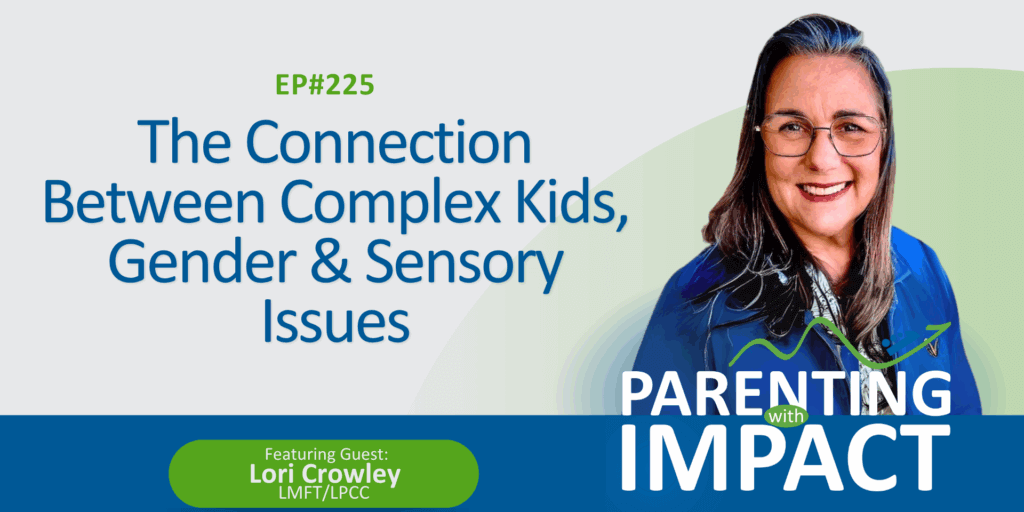 EP#225

The Connection Between Complex Kids, Gender & Sensory Issues

Featuring Guest:
Lori Crowley
LMFT/LPCC

PARENTING
with
IMPACT